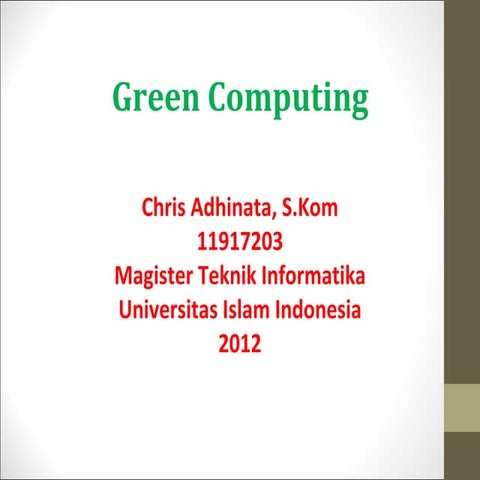 Green Computing

Chris Adhinata, S.Kom
11917203
Magister Teknik Informatika
Universitas Islam Indonesia
2012